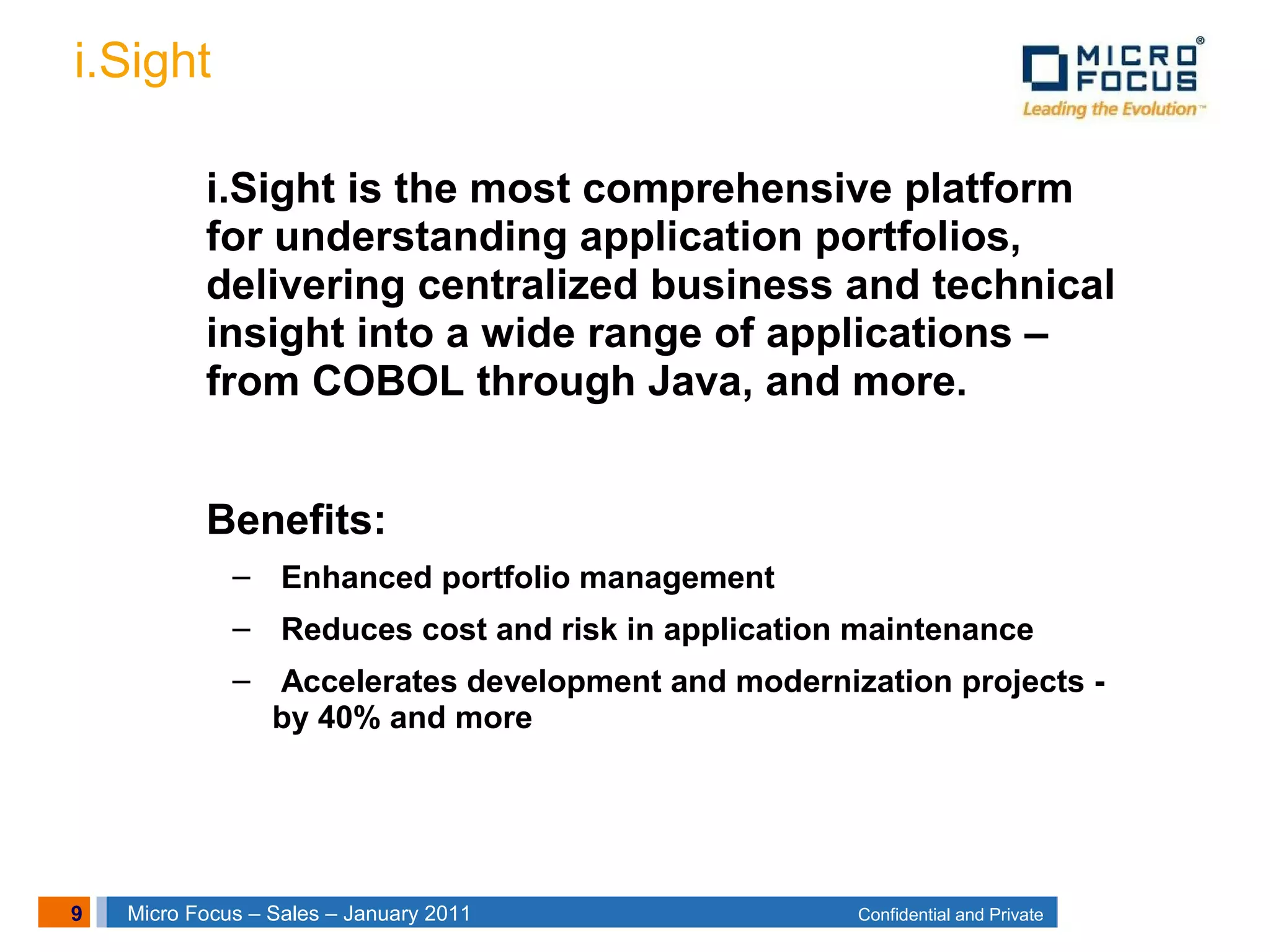 i.Sight

MICRO FOCUS®
Leading the Evolution™

i.Sight is the most comprehensive platform for understanding application portfolios, delivering centralized business and technical insight into a wide range of applications – from COBOL through Java, and more.

Benefits:

– Enhanced portfolio management
– Reduces cost and risk in application maintenance
– Accelerates development and modernization projects - by 40% and more

9 Micro Focus – Sales – January 2011 Confidential and Private